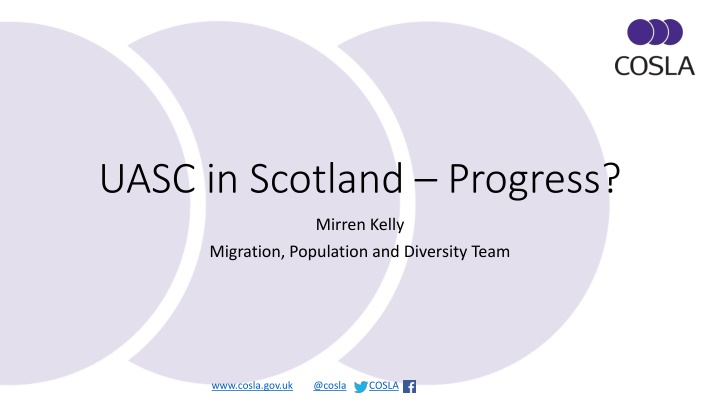 COSLA

UASC in Scotland – Progress?

Mirren Kelly

Migration, Population and Diversity Team

www.cosla.gov.uk @cosla COSLA